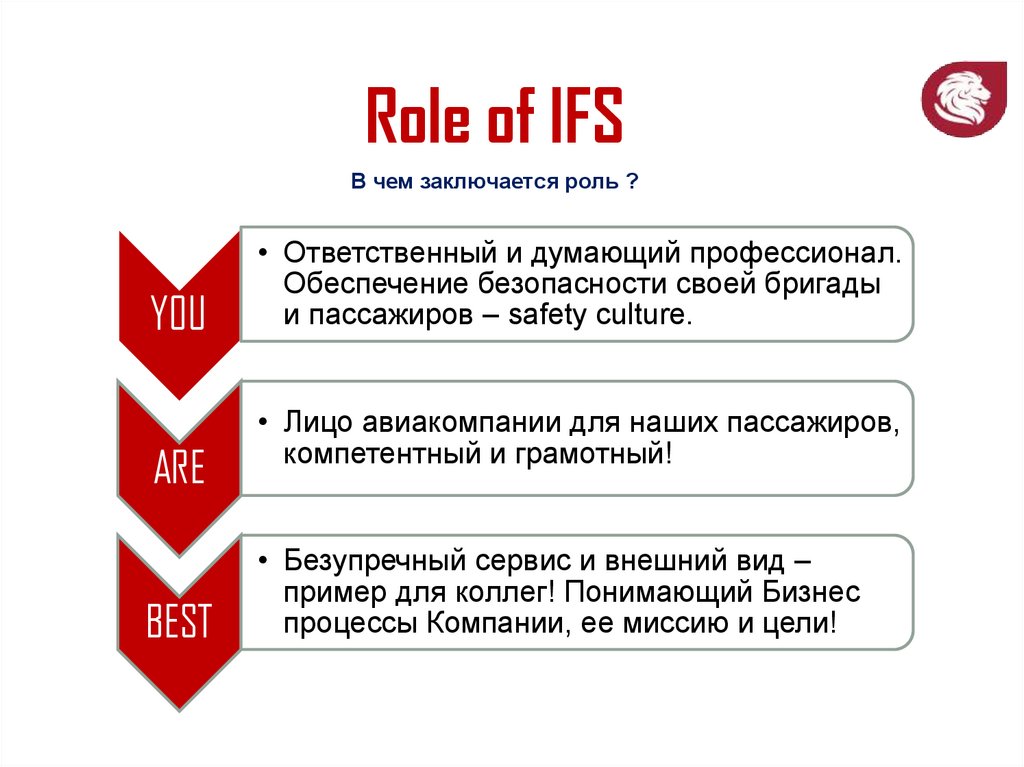 Role of IFS

В чем заключается роль ?

YOU

• Ответственный и думающий профессионал. Обеспечение безопасности своей бригады и пассажиров – safety culture.

ARE

• Лицо авиакомпании для наших пассажиров, компетентный и грамотный!

BEST

• Безупречный сервис и внешний вид – пример для коллег! Понимающий Бизнес процессы Компании, ее миссию и цели!